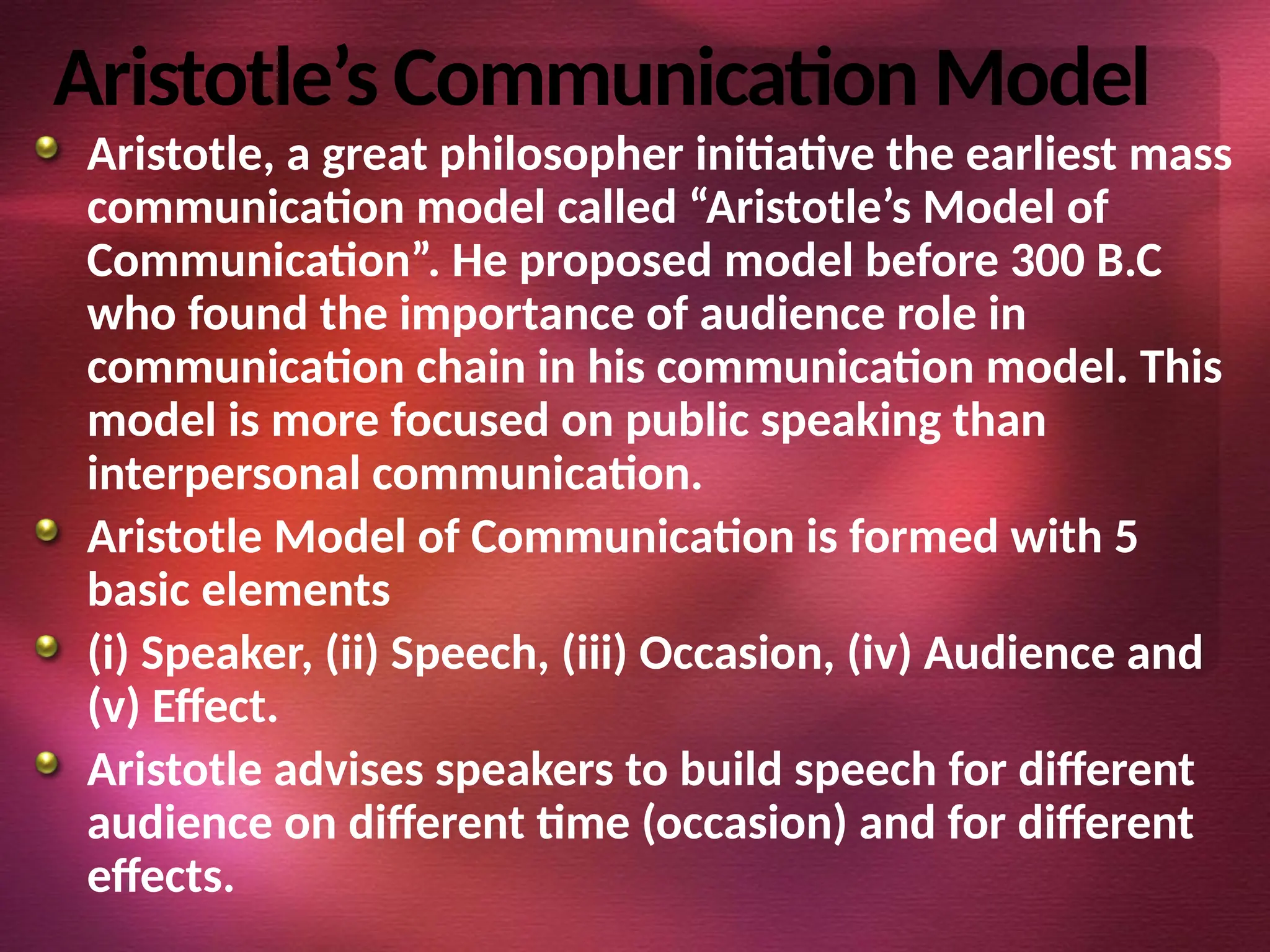 Aristotle’s Communication Model

Aristotle, a great philosopher initiative the earliest mass communication model called “Aristotle’s Model of Communication”. He proposed model before 300 B.C who found the importance of audience role in communication chain in his communication model. This model is more focused on public speaking than interpersonal communication.

Aristotle Model of Communication is formed with 5 basic elements

(i) Speaker, (ii) Speech, (iii) Occasion, (iv) Audience and (v) Effect.

Aristotle advises speakers to build speech for different audience on different time (occasion) and for different effects.